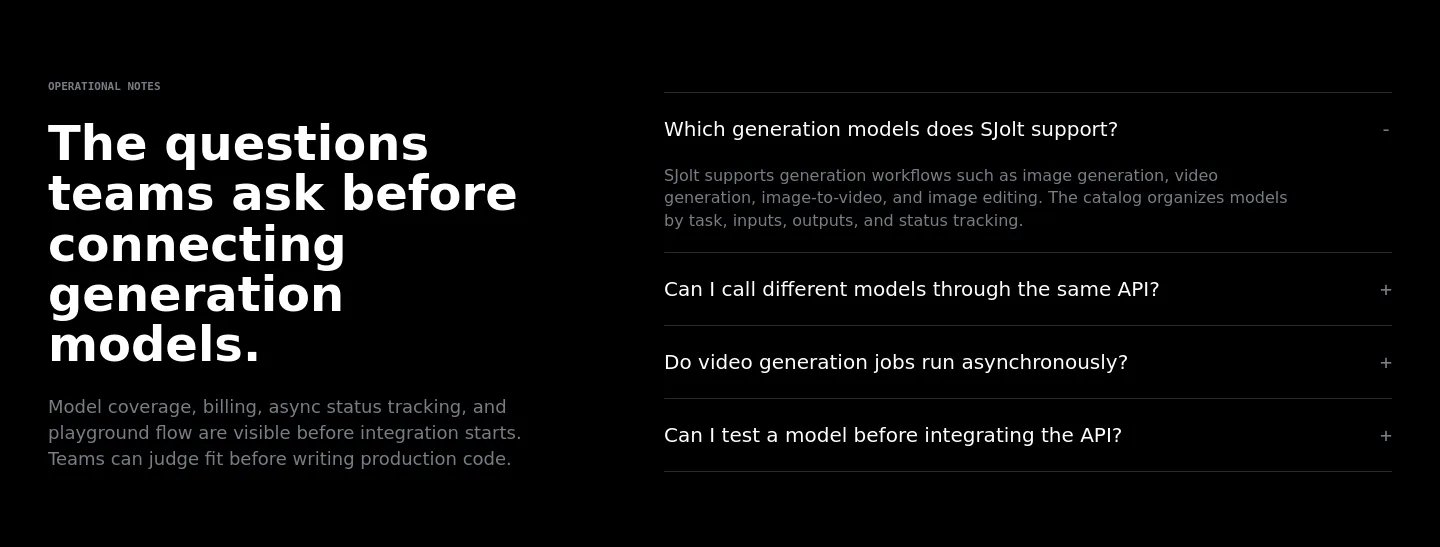 OPERATIONAL NOTES

The questions teams ask before connecting generation models.

Model coverage, billing, async status tracking, and playground flow are visible before integration starts. Teams can judge fit before writing production code.

Which generation models does SJolt support? -

SJolt supports generation workflows such as image generation, video generation, image-to-video, and image editing. The catalog organizes models by task, inputs, outputs, and status tracking.

Can I call different models through the same API? +

Do video generation jobs run asynchronously? +

Can I test a model before integrating the API? +